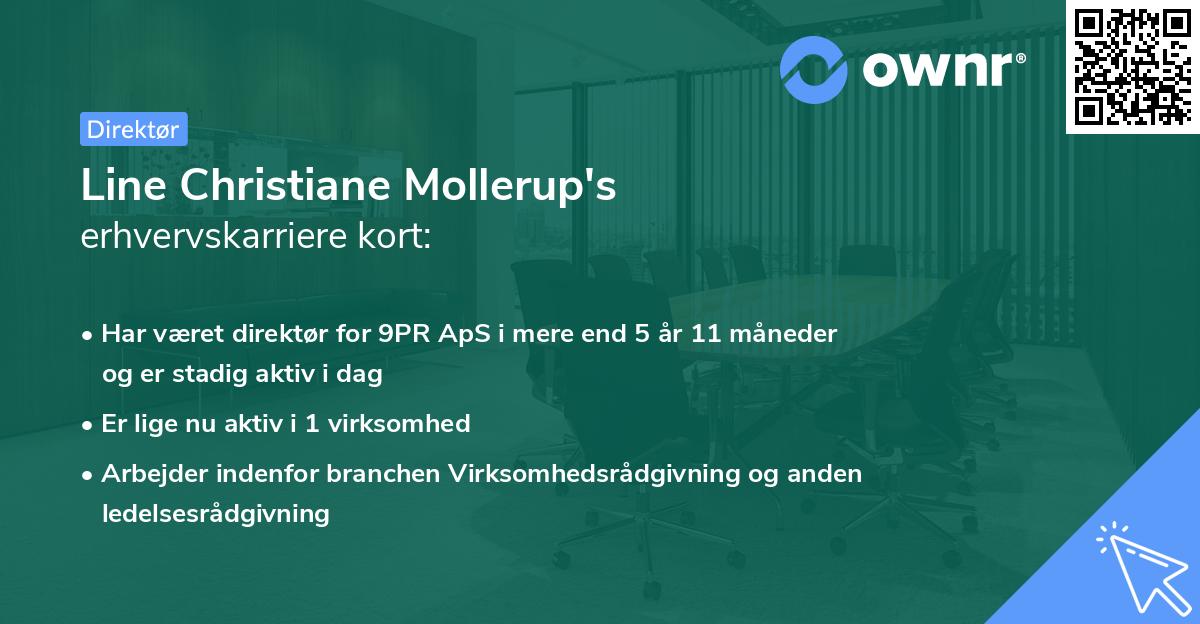 ownr®

Direktør

Line Christiane Mollerup's
erhvervskarriere kort:

• Har været direktør for 9PR ApS i mere end 5 år 11 måneder og er stadig aktiv i dag

• Er lige nu aktiv i 1 virksomhed

• Arbejder indenfor branchen Virksomhedsrådgivning og anden ledelsesrådgivning